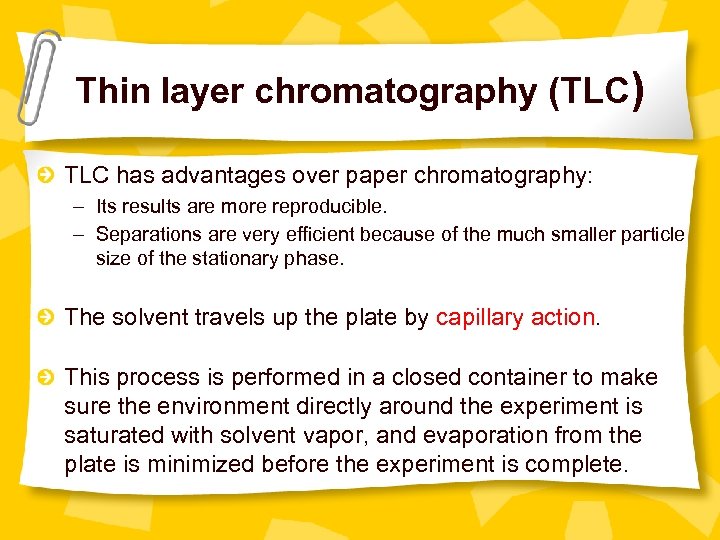 Thin layer chromatography (TLC)

TLC has advantages over paper chromatography:

– Its results are more reproducible.

– Separations are very efficient because of the much smaller particle size of the stationary phase.

The solvent travels up the plate by capillary action.

This process is performed in a closed container to make sure the environment directly around the experiment is saturated with solvent vapor, and evaporation from the plate is minimized before the experiment is complete.